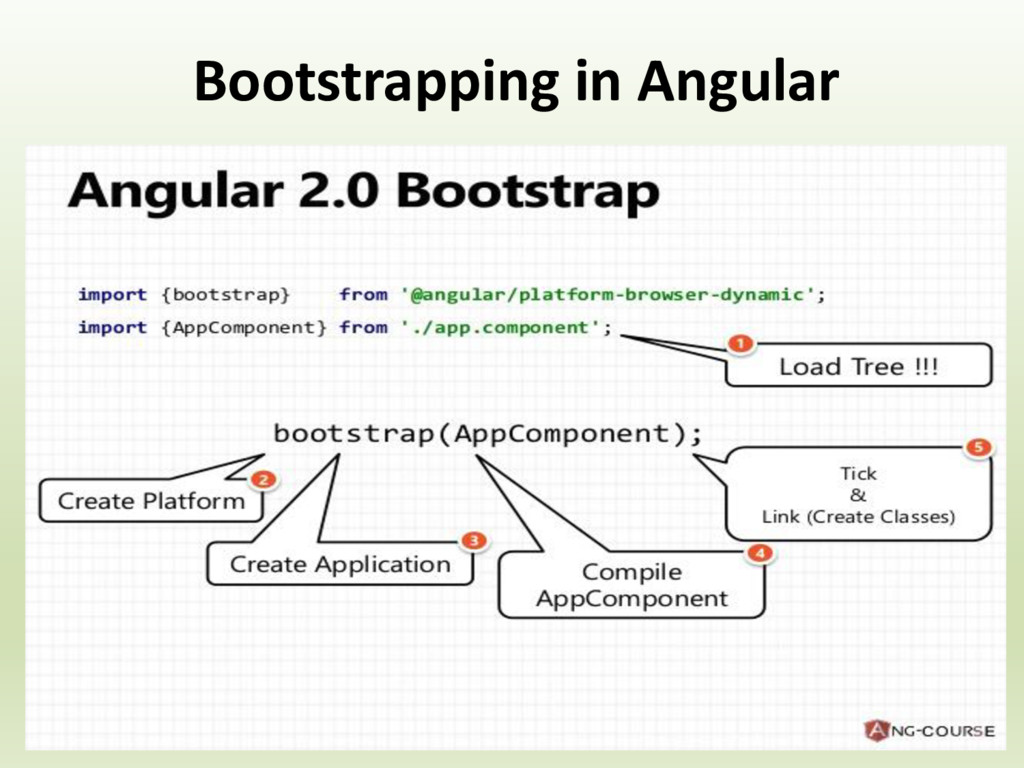 Bootstrapping in Angular

Angular 2.0 Bootstrap

import {bootstrap} from '@angular/platform-browser-dynamic';
import {AppComponent} from './app.component';

1 Load Tree !!!

bootstrap(AppComponent);

2 Create Platform

3 Create Application

4 Compile AppComponent

5 Tick & Link (Create Classes)

ANG-COURSE